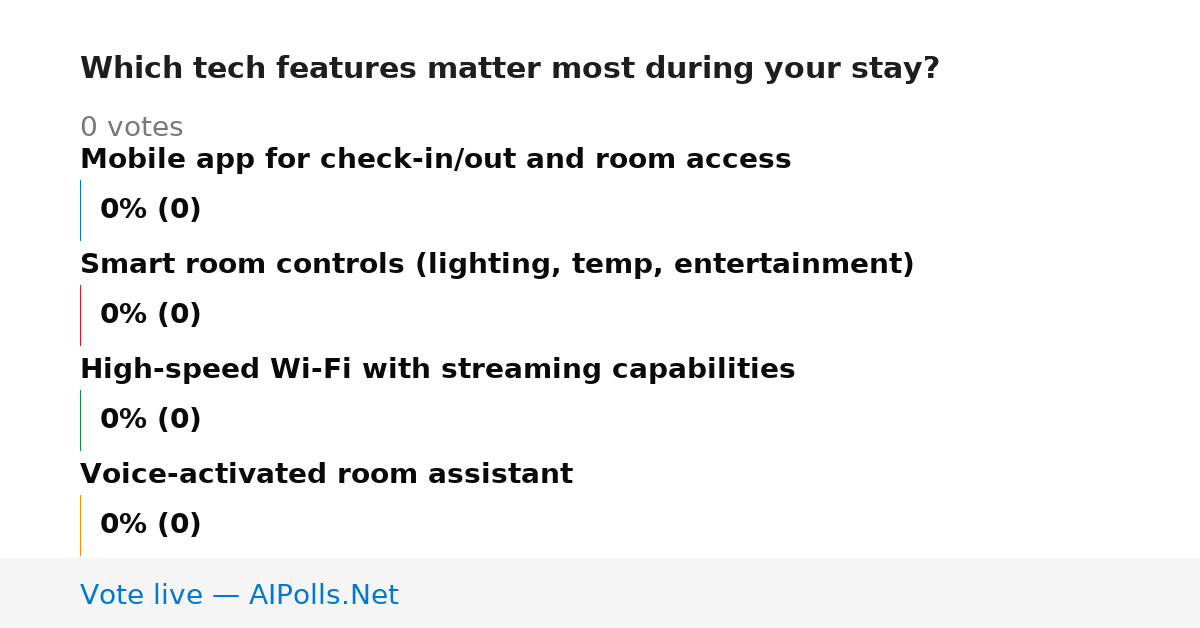 Which tech features matter most during your stay?

0 votes

Mobile app for check-in/out and room access

0% (0)

Smart room controls (lighting, temp, entertainment)

0% (0)

High-speed Wi-Fi with streaming capabilities

0% (0)

Voice-activated room assistant

0% (0)

Vote live — AIPolls.Net